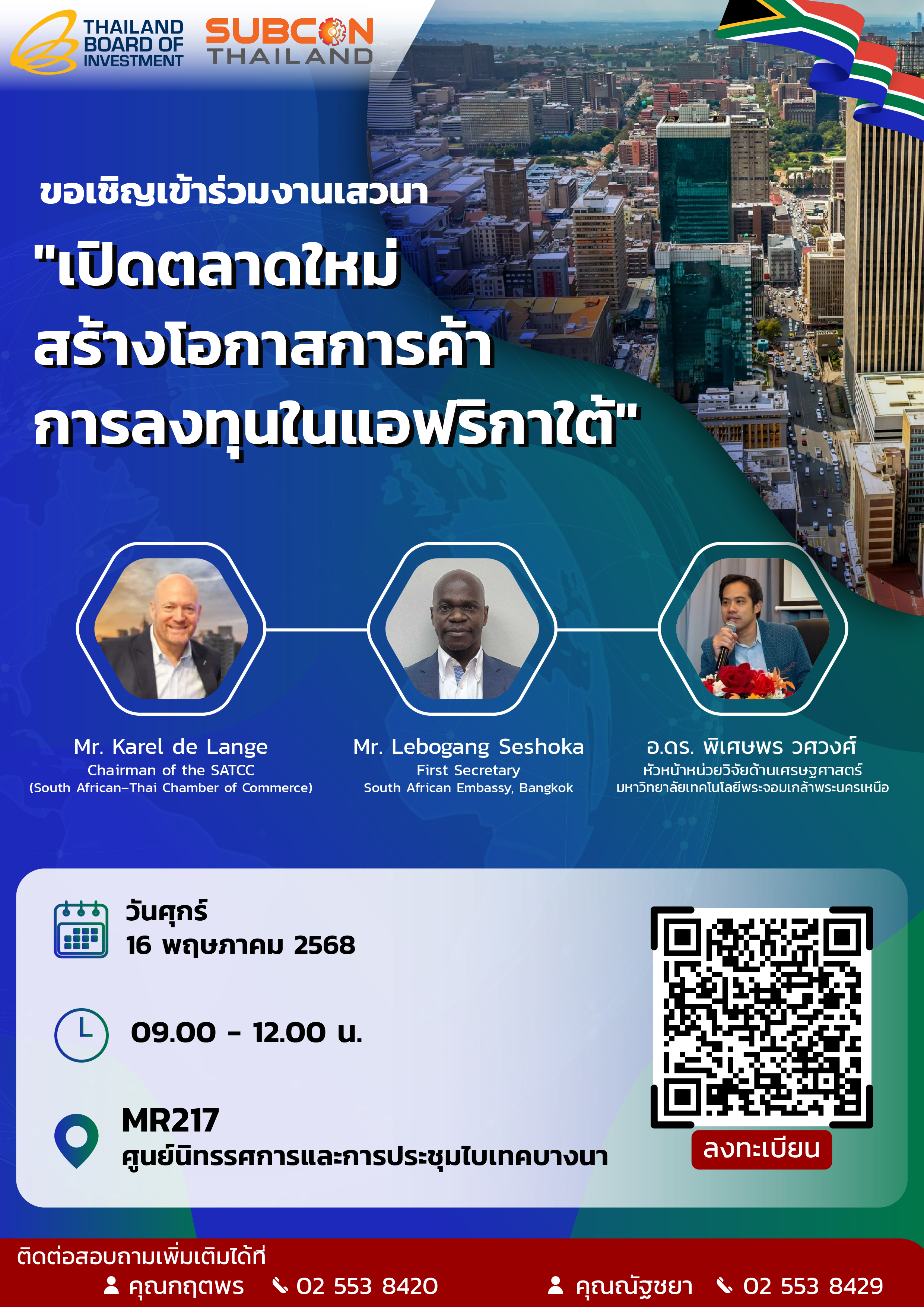 THAILAND BOARD OF INVESTMENT

SUBCON THAILAND

ขอเชิญเข้าร่วมงานเสวนา

"เปิดตลาดใหม่ สร้างโอกาสการค้า การลงทุนในแอฟริกาใต้"

Mr. Karel de Lange
Chairman of the SATCC
(South African–Thai Chamber of Commerce)

Mr. Lebogang Seshoka
First Secretary
South African Embassy, Bangkok

อ.ดร. พิเศษพร วศวงศ์
หัวหน้าหน่วยวิจัยด้านเศรษฐศาสตร์
มหาวิทยาลัยเทคโนโลยีพระจอมเกล้าพระนครเหนือ

วันศุกร์
16 พฤษภาคม 2568

09.00 - 12.00 น.

MR217
ศูนย์นิทรรศการและการประชุมไบเทคบางนา

ลงทะเบียน

ติดต่อสอบถามเพิ่มเติมได้ที่
คุณกฤตพร 02 553 8420
คุณณัฐชยา 02 553 8429